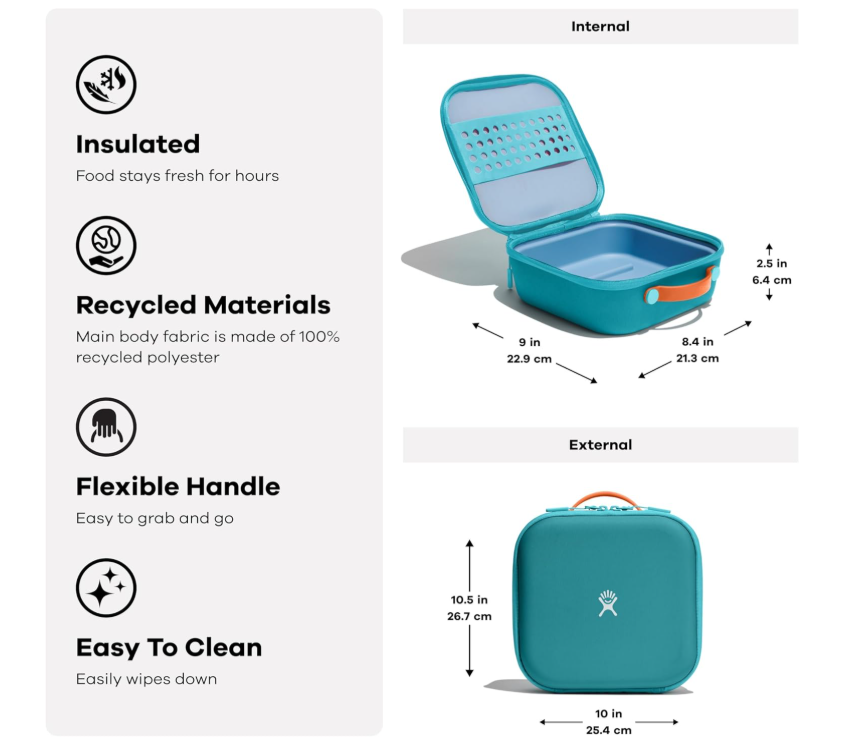 Insulated
Food stays fresh for hours

Recycled Materials
Main body fabric is made of 100% recycled polyester

Flexible Handle
Easy to grab and go

Easy To Clean
Easily wipes down

Internal

2.5 in
6.4 cm

9 in
22.9 cm

8.4 in
21.3 cm

External

10.5 in
26.7 cm

10 in
25.4 cm